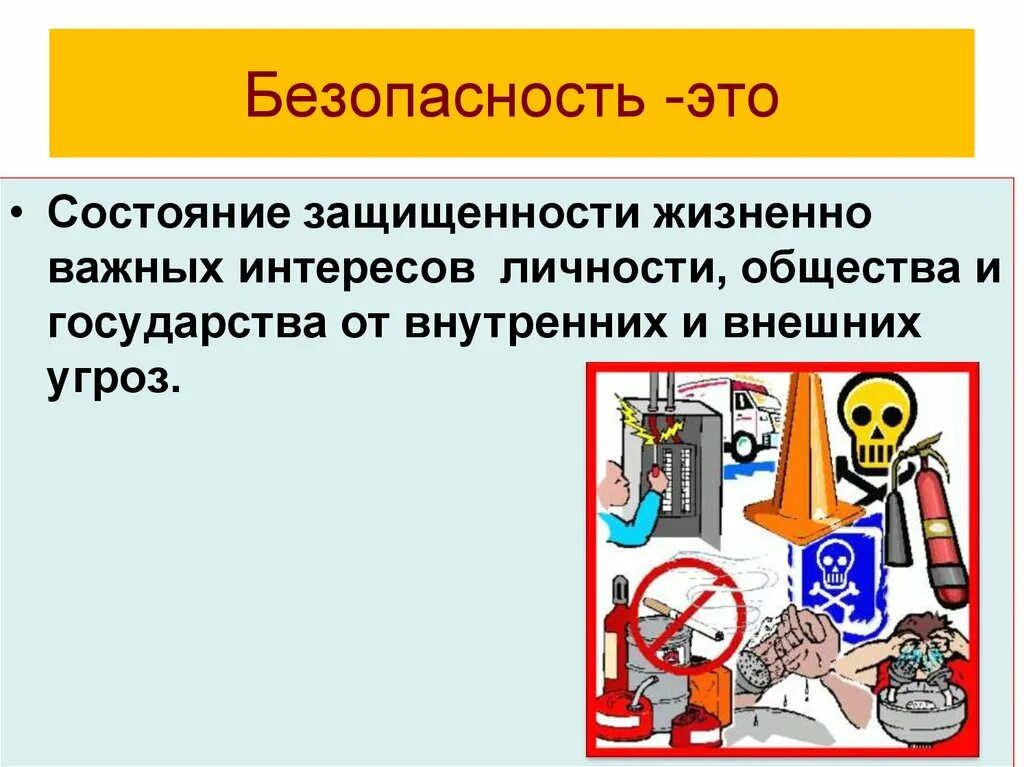 Безопасность -это

• Состояние защищенности жизненно важных интересов  личности, общества и государства от внутренних и внешних угроз.